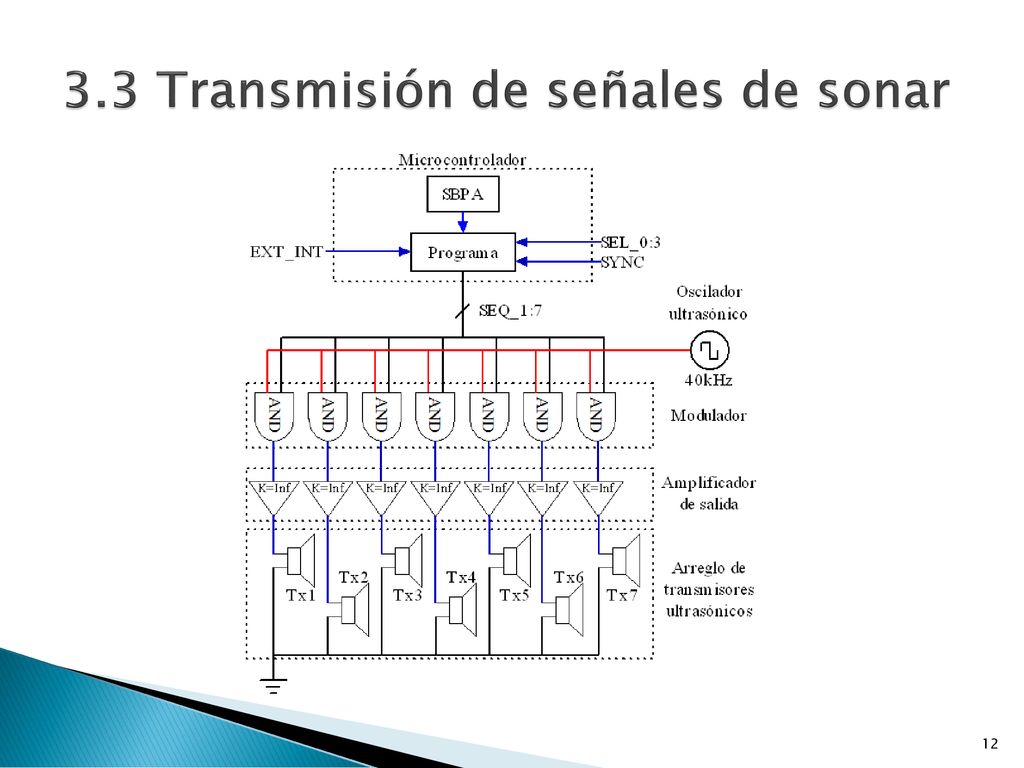 3.3 Transmisión de señales de sonar

Microcontrolador

SBPA

EXT_INT

Programa

SEL_0:3
SYNC

SEQ_1:7

Oscilador ultrasónico

40kHz

AND AND AND AND AND AND AND

Modulador

K=Inf K=Inf K=Inf K=Inf K=Inf K=Inf K=Inf

Amplificador de salida

Tx1 Tx2 Tx3 Tx4 Tx5 Tx6 Tx7

Arreglo de transmisores ultrasónicos

12